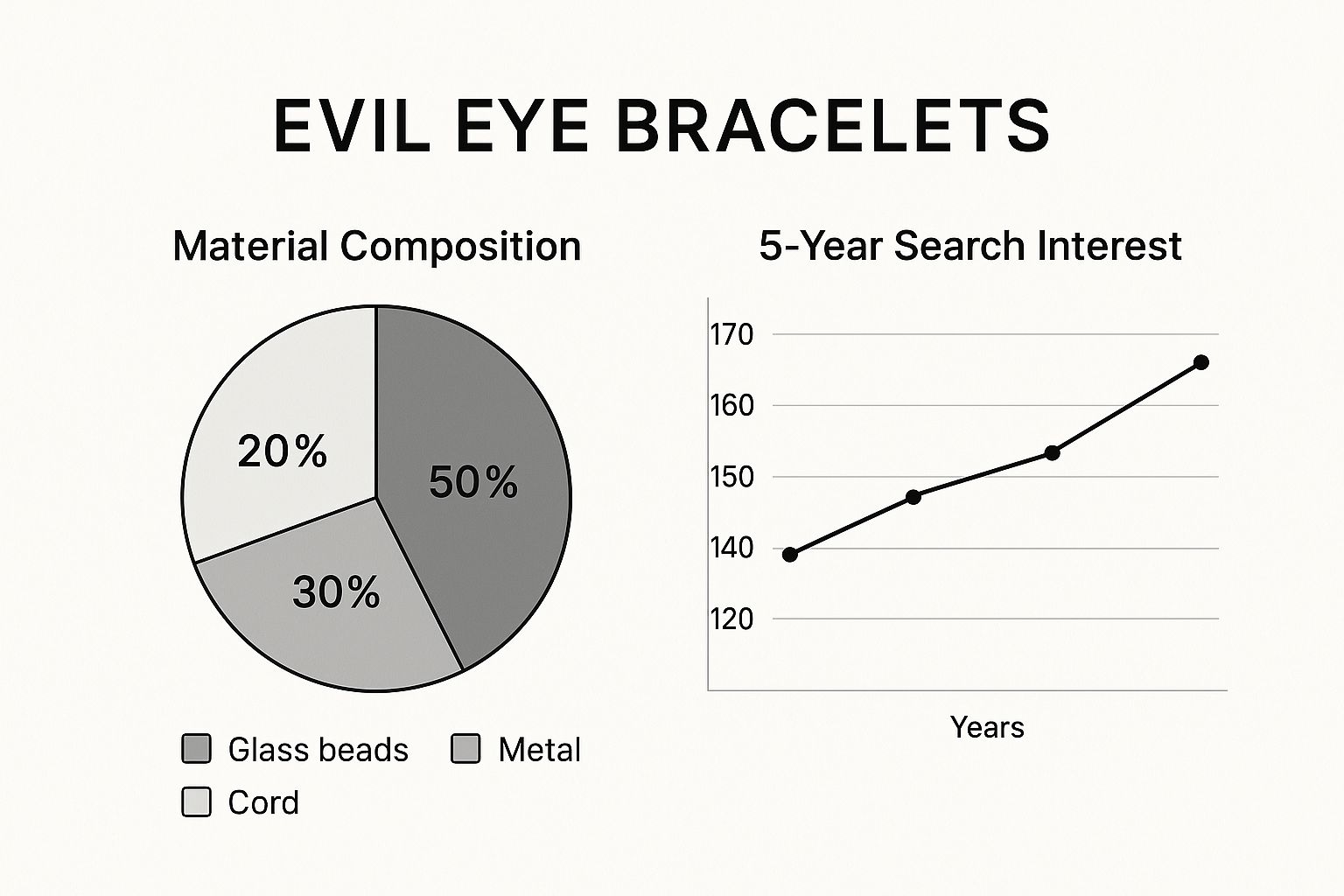 EVIL EYE BRACELETS

Material Composition

20%
50%
30%

Glass beads
Metal
Cord

5-Year Search Interest

170
160
150
140
120

Years